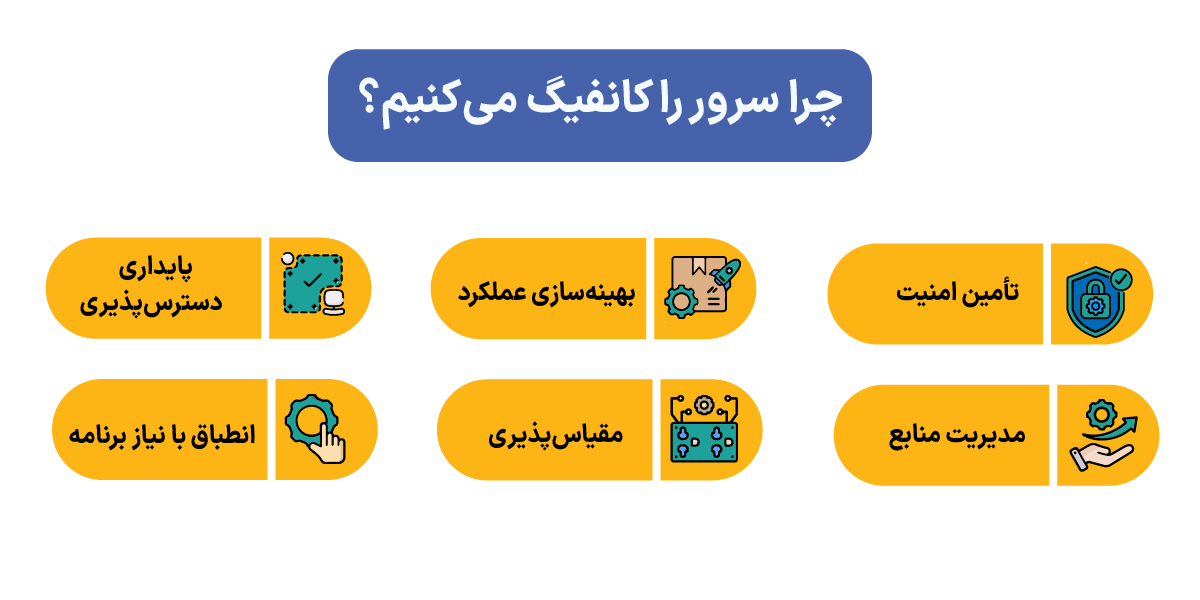 چرا سرور را کانفیگ می‌کنیم؟

تأمین امنیت

بهینه‌سازی عملکرد

پایداری دسترس‌پذیری

مدیریت منابع

مقیاس‌پذیری

انطباق با نیاز برنامه